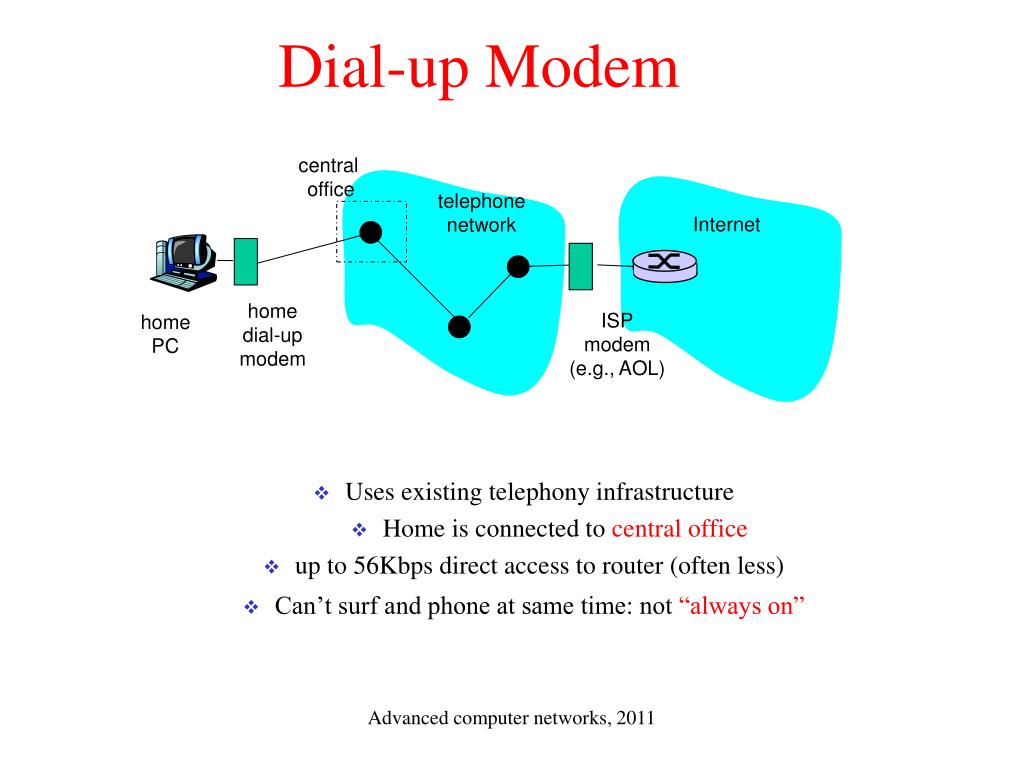 Dial-up Modem

central office

telephone network

Internet

home PC

home dial-up modem

ISP modem (e.g., AOL)

❖ Uses existing telephony infrastructure

❖ Home is connected to central office

❖ up to 56Kbps direct access to router (often less)

❖ Can’t surf and phone at same time: not “always on”

Advanced computer networks, 2011